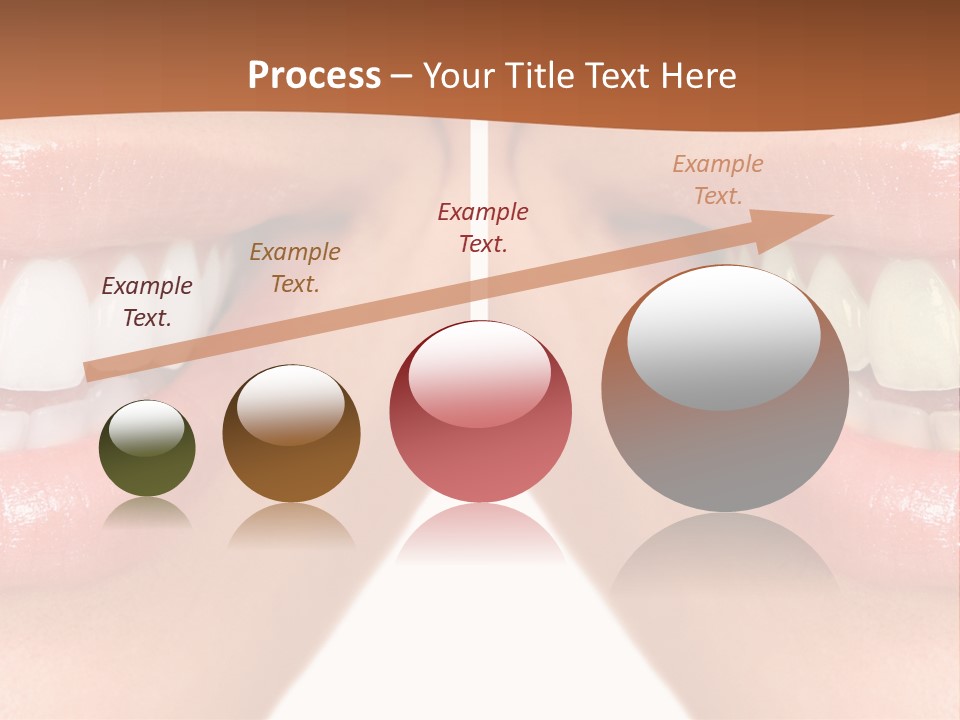 Process – Your Title Text Here

Example Text.

Example Text.

Example Text.

Example Text.